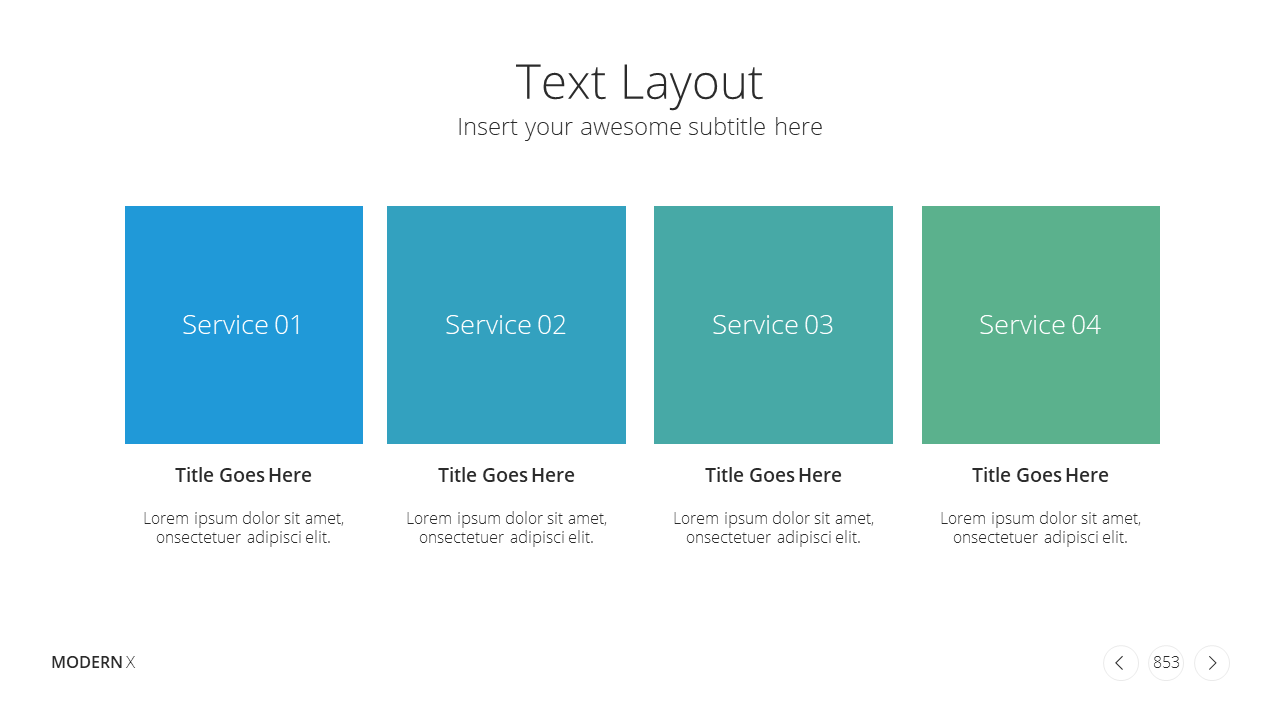 Text Layout
Insert your awesome subtitle here

Service 01

Title Goes Here

Lorem ipsum dolor sit amet, onsectetuer adipisci elit.

Service 02

Title Goes Here

Lorem ipsum dolor sit amet, onsectetuer adipisci elit.

Service 03

Title Goes Here

Lorem ipsum dolor sit amet, onsectetuer adipisci elit.

Service 04

Title Goes Here

Lorem ipsum dolor sit amet, onsectetuer adipisci elit.

MODERN X

853